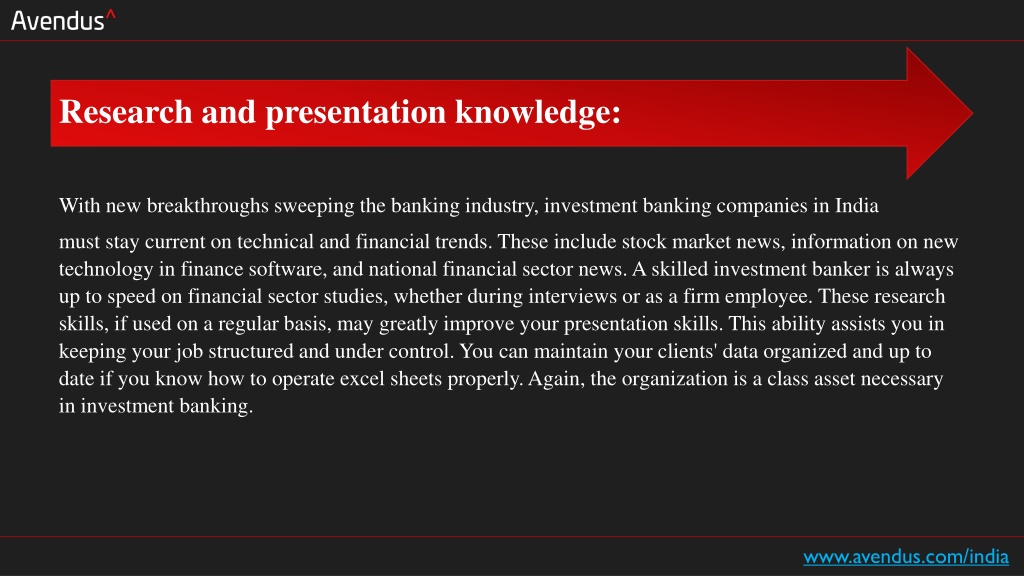 Avendus^

Research and presentation knowledge:

With new breakthroughs sweeping the banking industry, investment banking companies in India must stay current on technical and financial trends. These include stock market news, information on new technology in finance software, and national financial sector news. A skilled investment banker is always up to speed on financial sector studies, whether during interviews or as a firm employee. These research skills, if used on a regular basis, may greatly improve your presentation skills. This ability assists you in keeping your job structured and under control. You can maintain your clients' data organized and up to date if you know how to operate excel sheets properly. Again, the organization is a class asset necessary in investment banking.

www.avendus.com/india